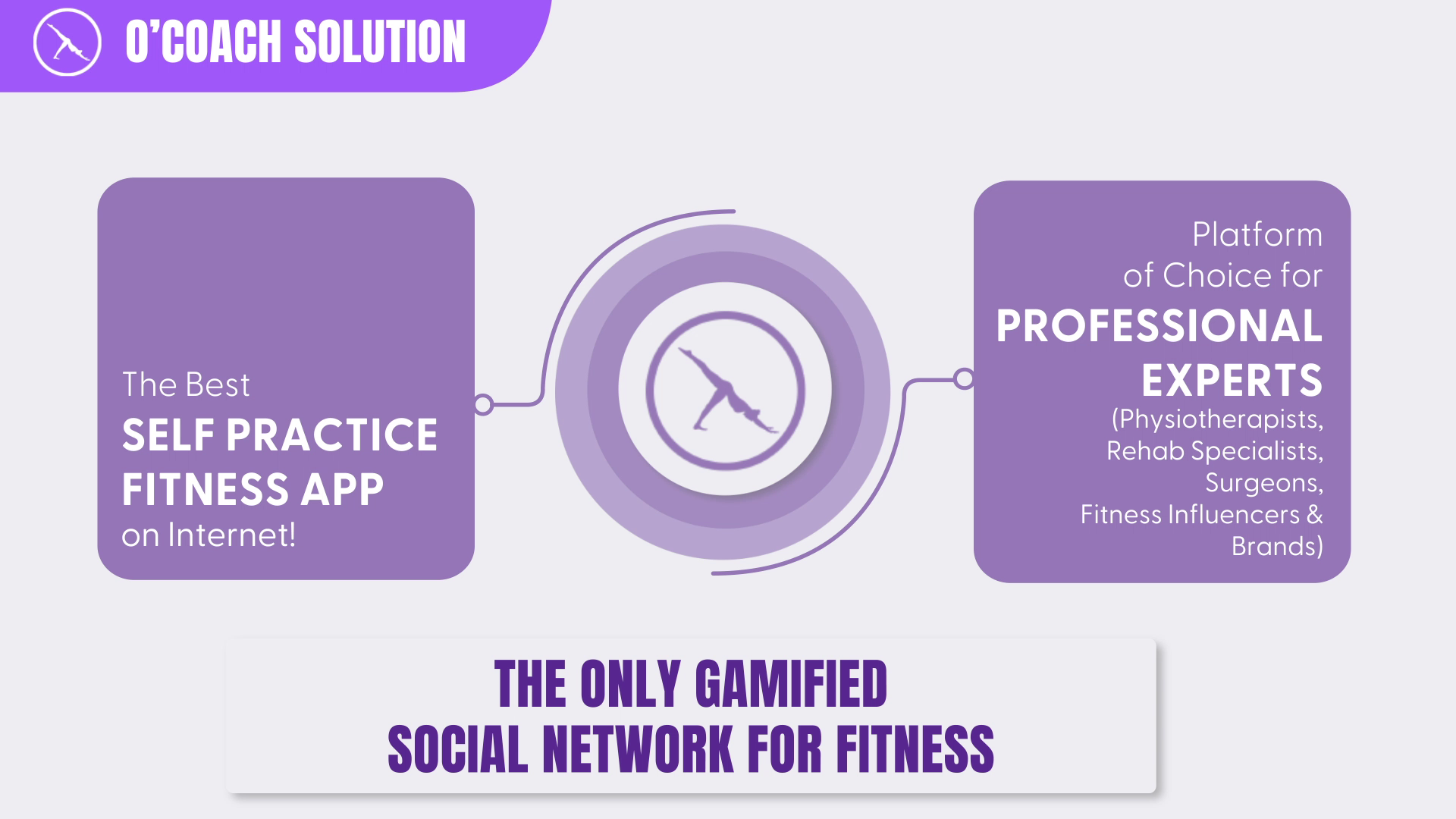 O'COACH SOLUTION

The Best
SELF PRACTICE FITNESS APP
on Internet!

Platform of Choice for
PROFESSIONAL EXPERTS
(Physiotherapists, Rehab Specialists, Surgeons, Fitness Influencers & Brands)

THE ONLY GAMIFIED
SOCIAL NETWORK FOR FITNESS